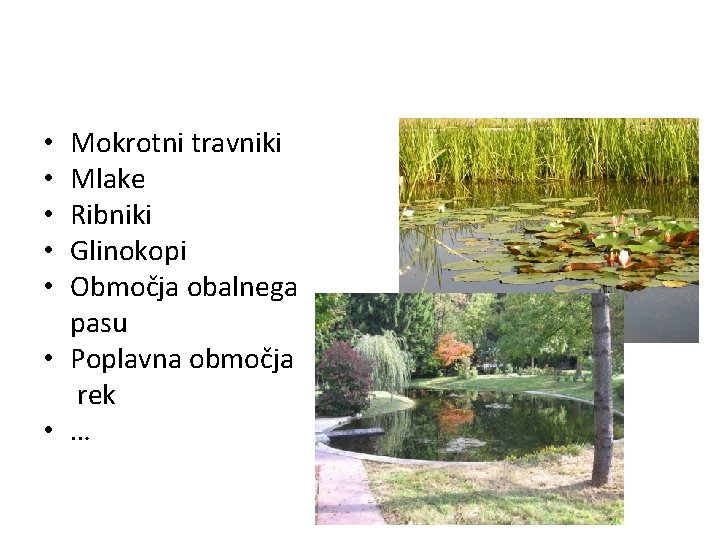 • Mokrotni travniki
• Mlake
• Ribniki
• Glinokopi
• Območja obalnega pasu
• Poplavna območja rek
• …